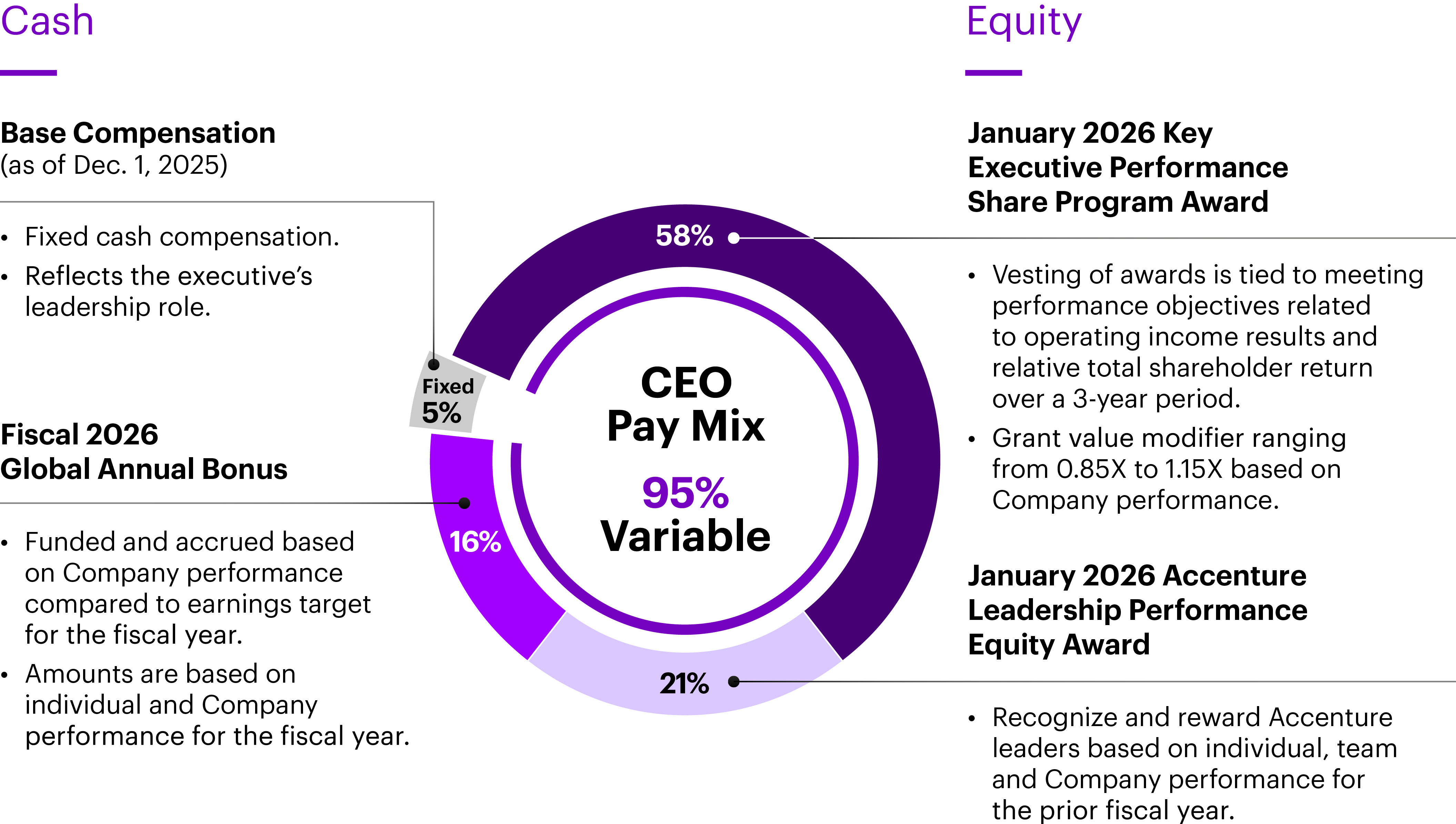 Cash

Base Compensation
(as of Dec. 1, 2025)

• Fixed cash compensation.
• Reflects the executive's leadership role.

Fiscal 2026
Global Annual Bonus

• Funded and accrued based on Company performance compared to earnings target for the fiscal year.
• Amounts are based on individual and Company performance for the fiscal year.

Fixed
5%

16%

58%

21%

CEO
Pay Mix
95%
Variable

Equity

January 2026 Key Executive Performance Share Program Award

• Vesting of awards is tied to meeting performance objectives related to operating income results and relative total shareholder return over a 3-year period.
• Grant value modifier ranging from 0.85X to 1.15X based on Company performance.

January 2026 Accenture Leadership Performance Equity Award

• Recognize and reward Accenture leaders based on individual, team and Company performance for the prior fiscal year.